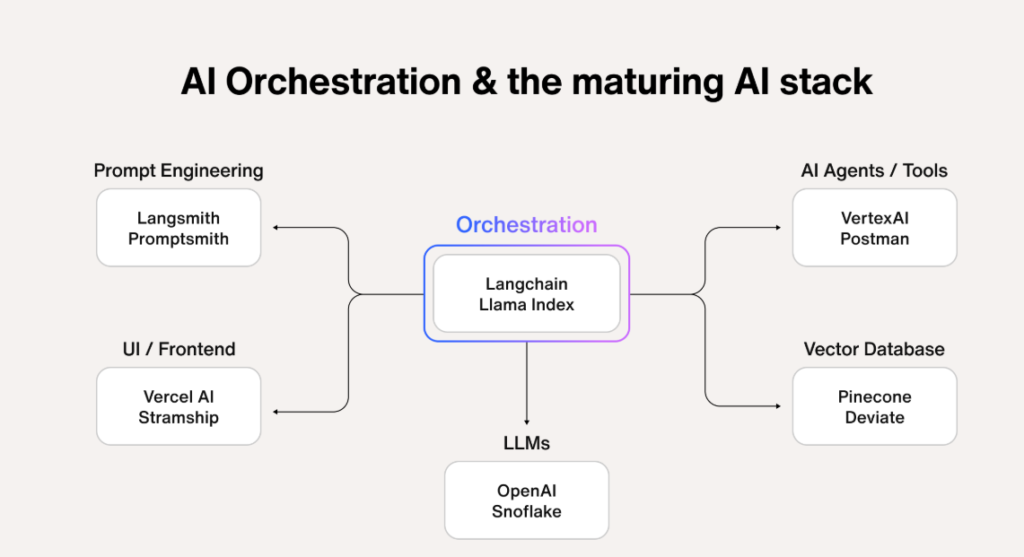 AI Orchestration & the maturing AI stack

Prompt Engineering

Langsmith
Promptsmith

UI / Frontend

Vercel AI
Stramship

Orchestration

Langchain
Llama Index

LLMs

OpenAI
Snoflake

AI Agents / Tools

VertexAI
Postman

Vector Database

Pinecone
Deviate